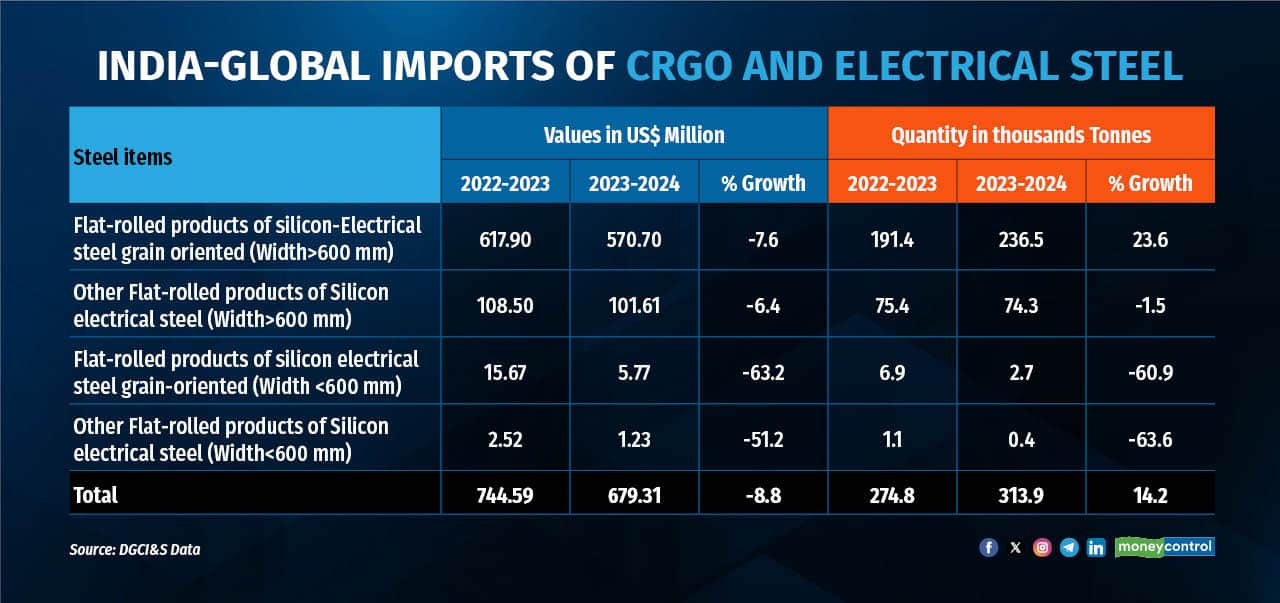 INDIA-GLOBAL IMPORTS OF CRGO AND ELECTRICAL STEEL

| Steel items | Values in US$ Million | | | Quantity in thousands Tonnes | | |
|---|---|---|---|---|---|---|
| | 2022-2023 | 2023-2024 | % Growth | 2022-2023 | 2023-2024 | % Growth |
| Flat-rolled products of silicon-Electrical steel grain oriented (Width>600 mm) | 617.90 | 570.70 | -7.6 | 191.4 | 236.5 | 23.6 |
| Other Flat-rolled products of Silicon electrical steel (Width>600 mm) | 108.50 | 101.61 | -6.4 | 75.4 | 74.3 | -1.5 |
| Flat-rolled products of silicon electrical steel grain-oriented (Width <600 mm) | 15.67 | 5.77 | -63.2 | 6.9 | 2.7 | -60.9 |
| Other Flat-rolled products of Silicon electrical steel (Width<600 mm) | 2.52 | 1.23 | -51.2 | 1.1 | 0.4 | -63.6 |
| Total | 744.59 | 679.31 | -8.8 | 274.8 | 313.9 | 14.2 |

Source: DGCI&S Data

moneycontrol